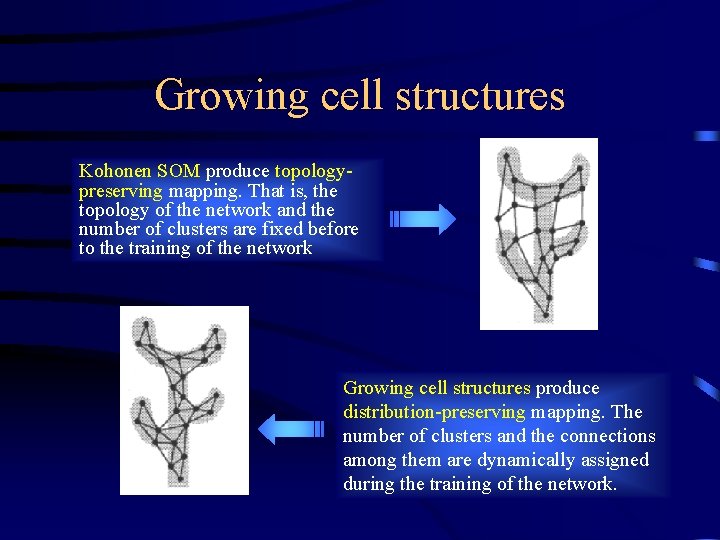 Growing cell structures

Kohonen SOM produce topology-preserving mapping. That is, the topology of the network and the number of clusters are fixed before to the training of the network

Growing cell structures produce distribution-preserving mapping. The number of clusters and the connections among them are dynamically assigned during the training of the network.